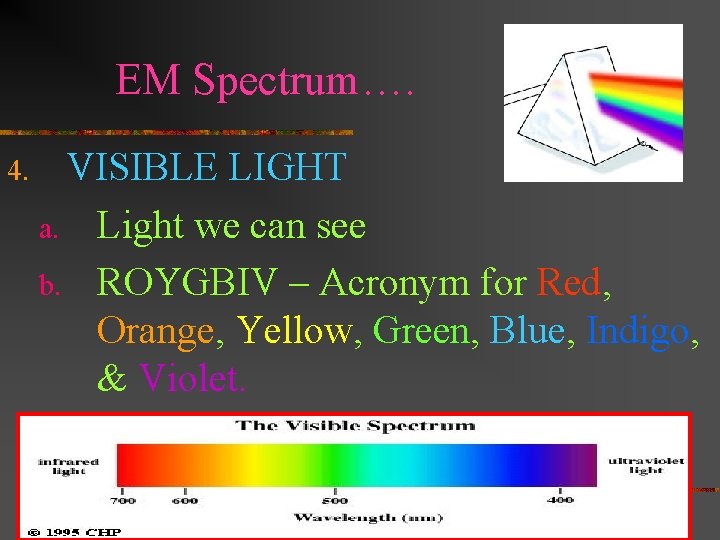 EM Spectrum….

4. VISIBLE LIGHT

a. Light we can see

b. ROYGBIV – Acronym for Red, Orange, Yellow, Green, Blue, Indigo, & Violet.

The Visible Spectrum

infrared light

ultraviolet light

700 600 500 400

Wavelength (nm)

© 1995 CHP